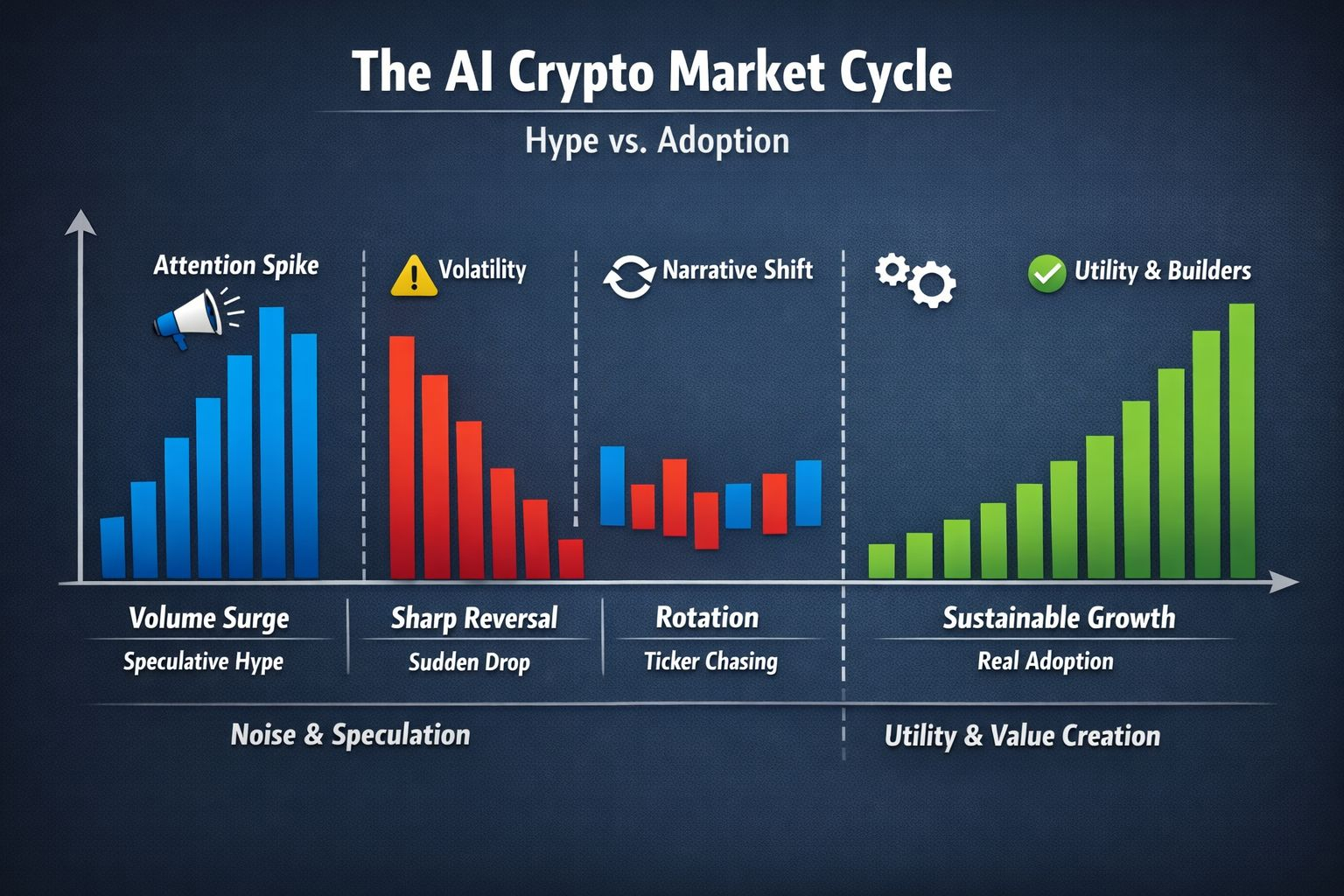 The AI Crypto Market Cycle

Hype vs. Adoption

Attention Spike

Volatility

Narrative Shift

Utility & Builders

Volume Surge

Speculative Hype

Sharp Reversal

Sudden Drop

Rotation

Ticker Chasing

Sustainable Growth

Real Adoption

Noise & Speculation

Utility & Value Creation